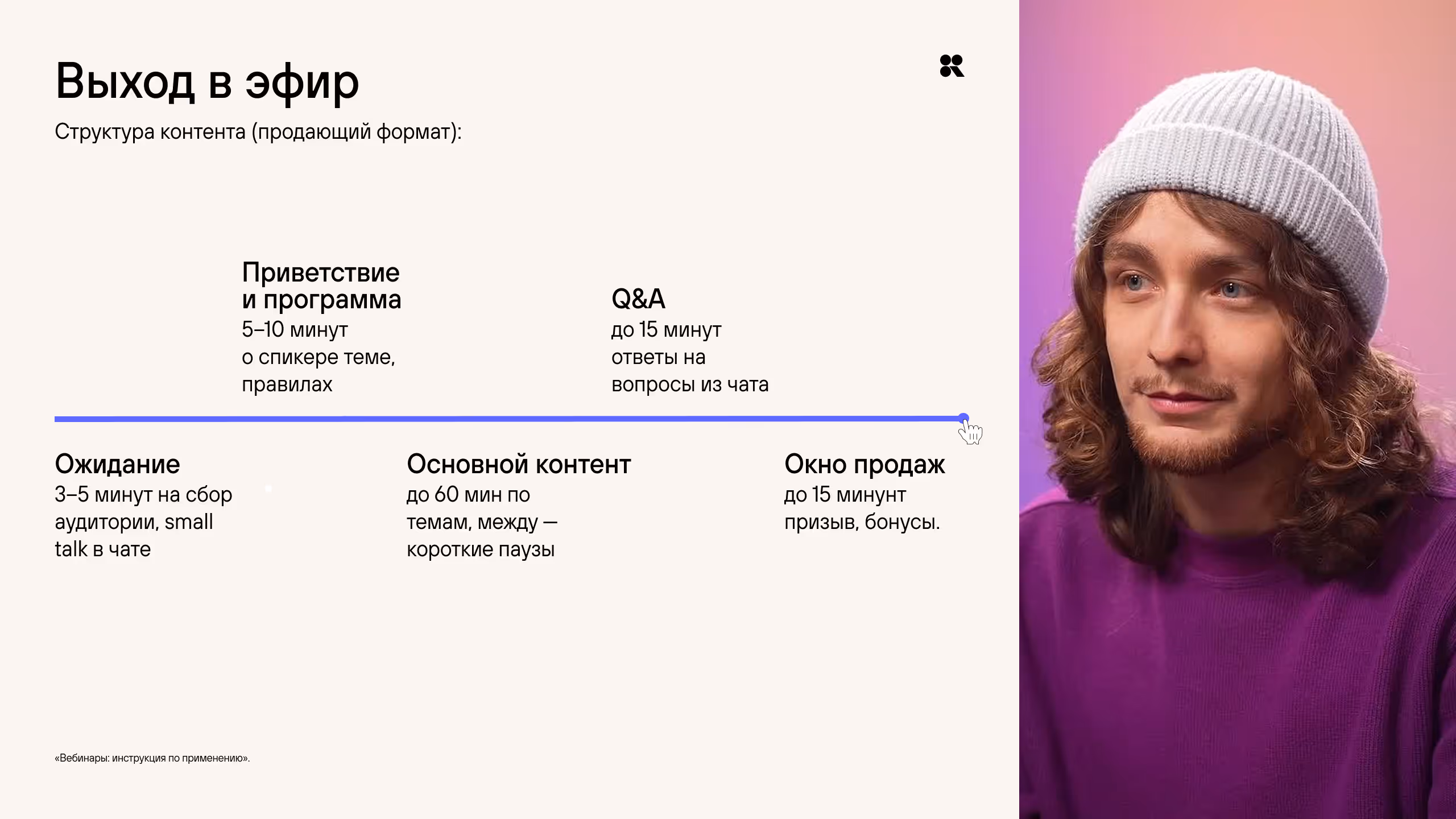 Выход в эфир

Структура контента (продающий формат):

Приветствие и программа
5–10 минут
о спикере теме, правилах

Q&A
до 15 минут
ответы на вопросы из чата

Ожидание
3–5 минут на сбор аудитории, small talk в чате

Основной контент
до 60 мин по темам, между — короткие паузы

Окно продаж
до 15 минунт
призыв, бонусы.

«Вебинары: инструкция по применению».